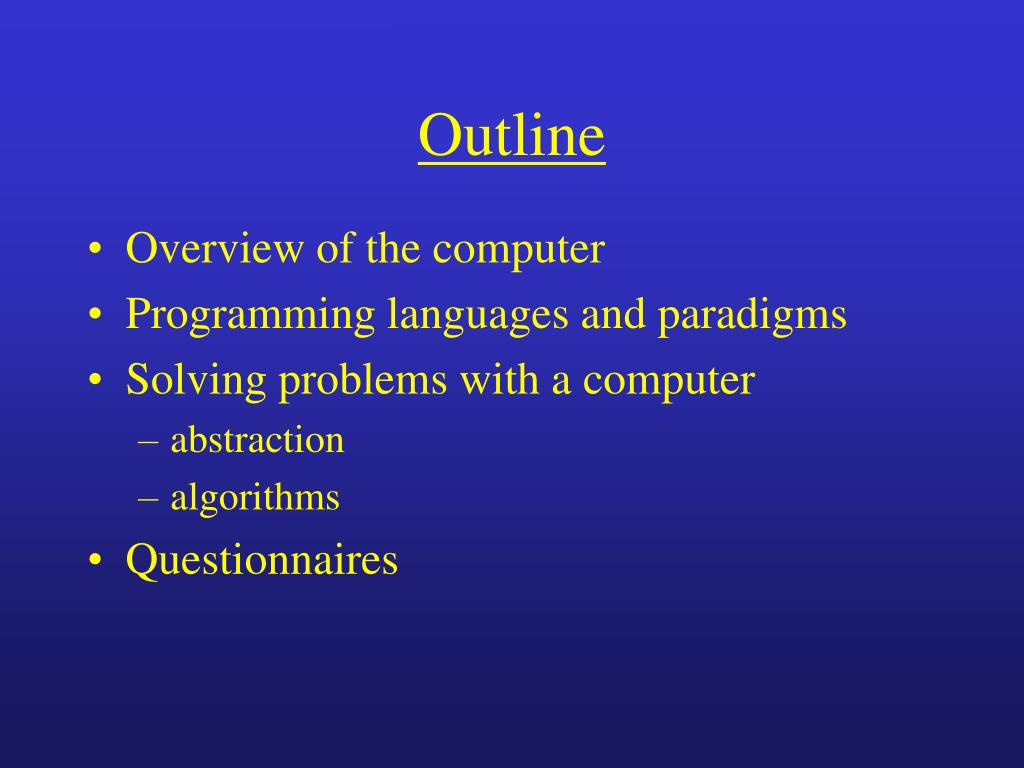 Outline

• Overview of the computer
• Programming languages and paradigms
• Solving problems with a computer
– abstraction
– algorithms
• Questionnaires